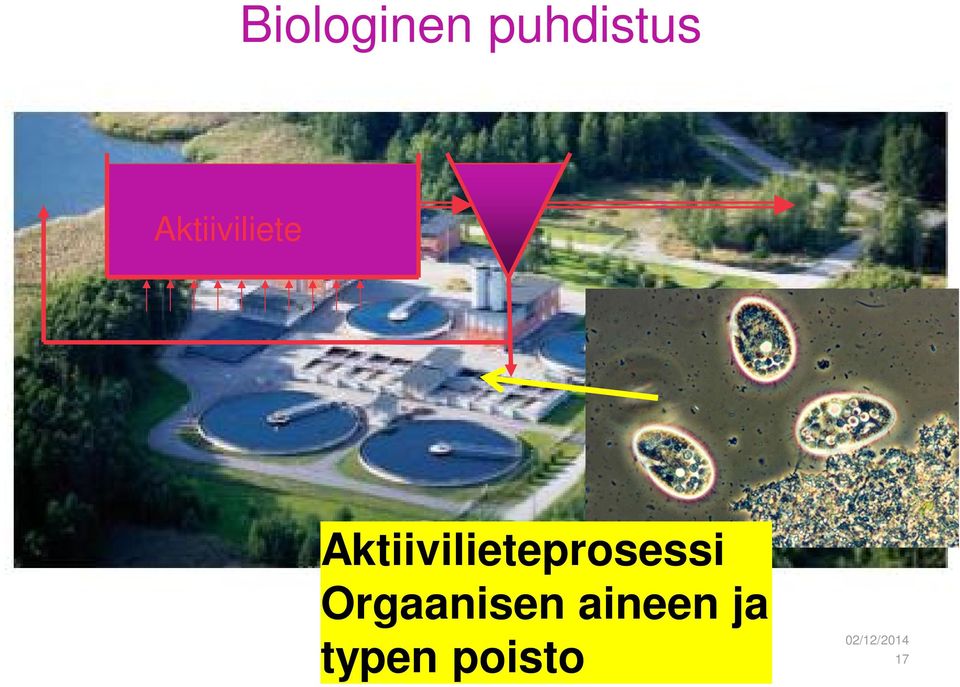 Biologinen puhdistus

Aktiiviliete

Aktiivilieteprosessi
Orgaanisen aineen ja typen poisto

02/12/2014
17